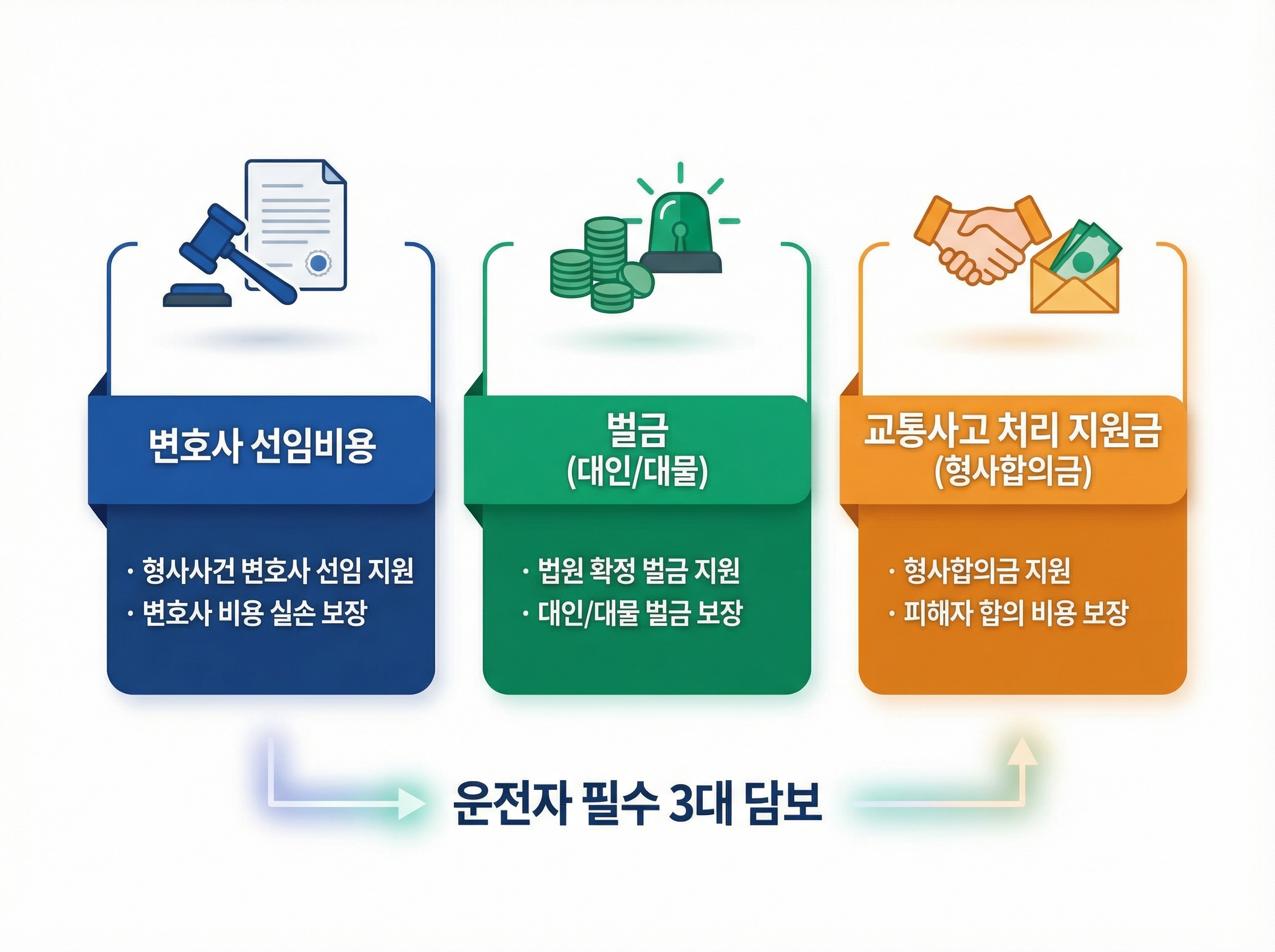 변호사 선임비용

· 형사사건 변호사 선임 지원
· 변호사 비용 실손 보장

벌금
(대인/대물)

· 법원 확정 벌금 지원
· 대인/대물 벌금 보장

교통사고 처리 지원금
(형사합의금)

· 형사합의금 지원
· 피해자 합의 비용 보장

운전자 필수 3대 담보